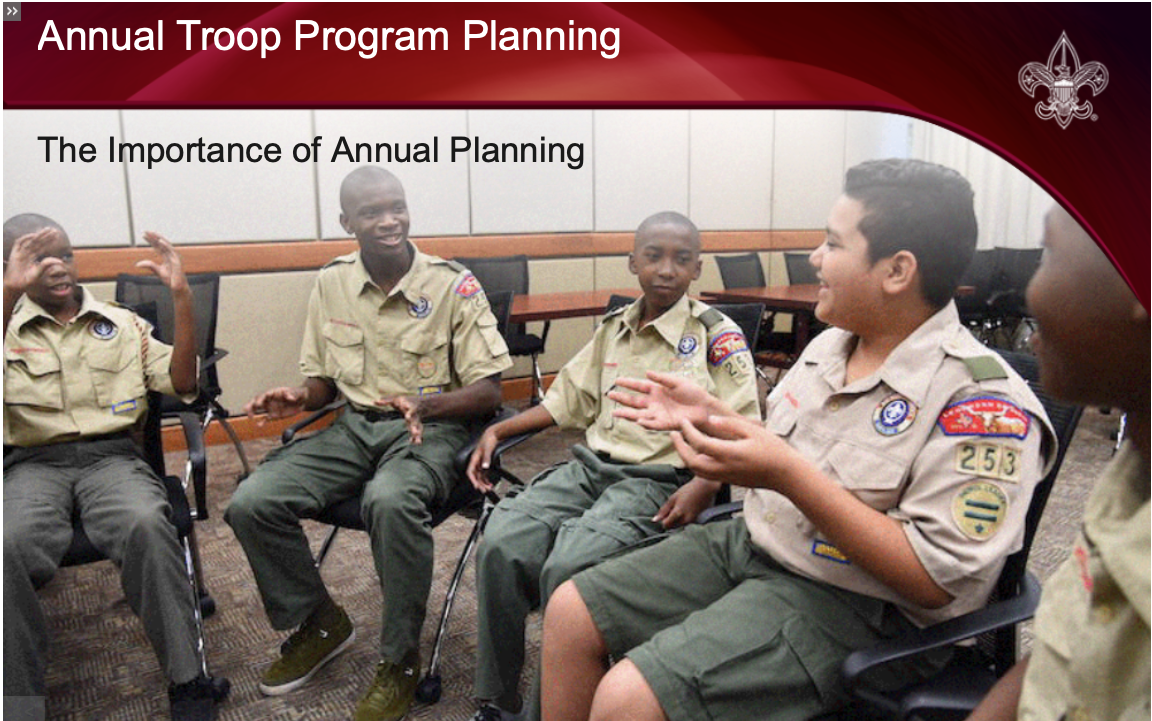 Annual Troop Program Planning

The Importance of Annual Planning

253